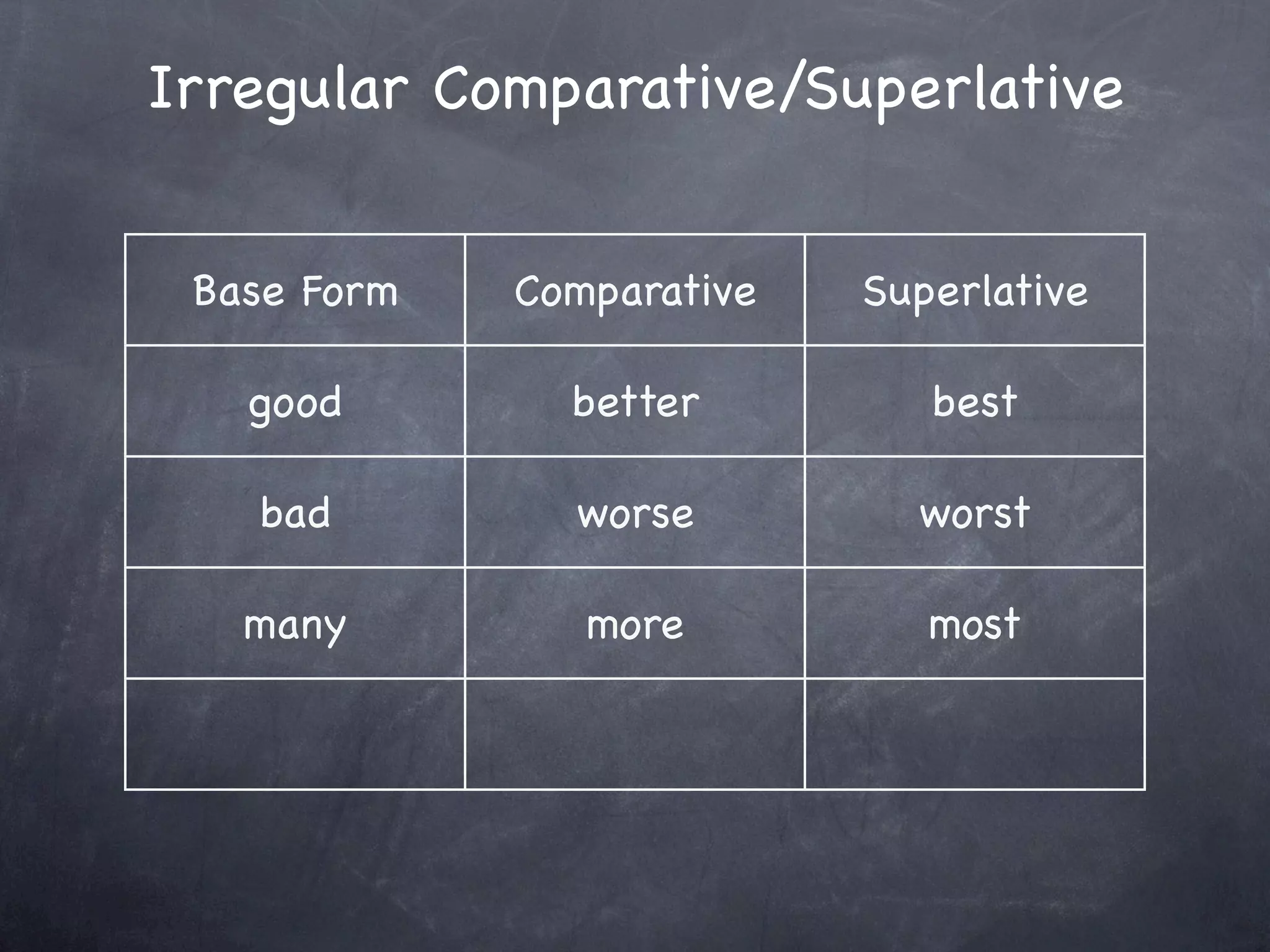 Irregular Comparative/Superlative

| Base Form | Comparative | Superlative |
|---|---|---|
| good | better | best |
| bad | worse | worst |
| many | more | most |
| | | |